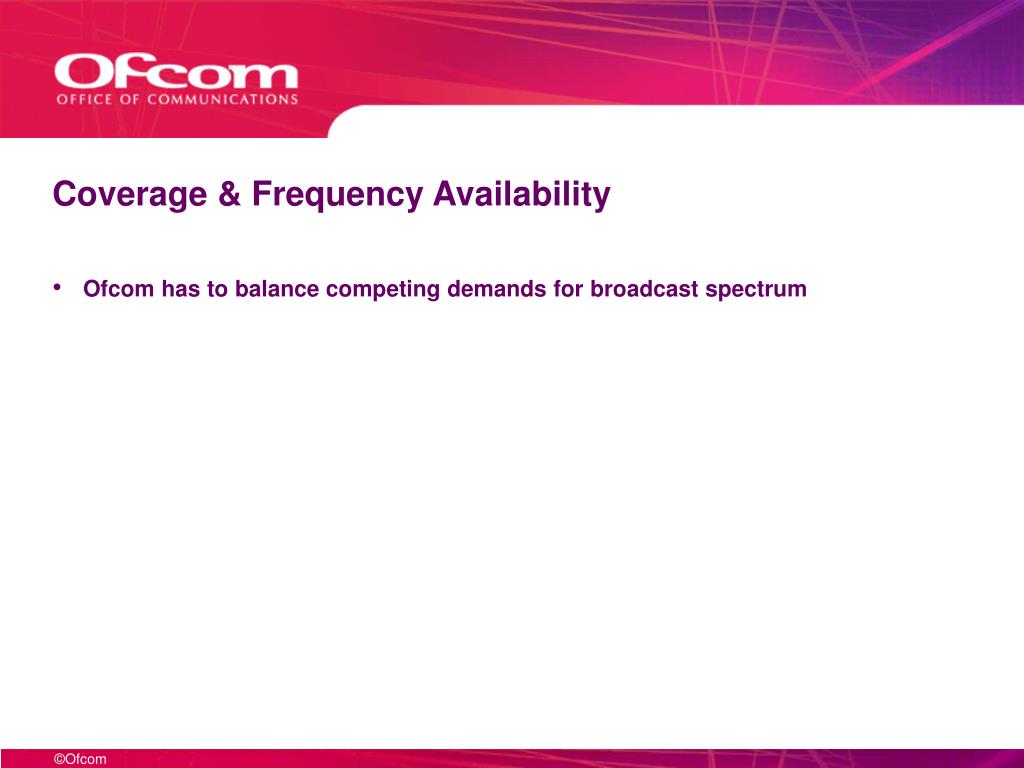 Ofcom
OFFICE OF COMMUNICATIONS

Coverage & Frequency Availability

• Ofcom has to balance competing demands for broadcast spectrum

©Ofcom